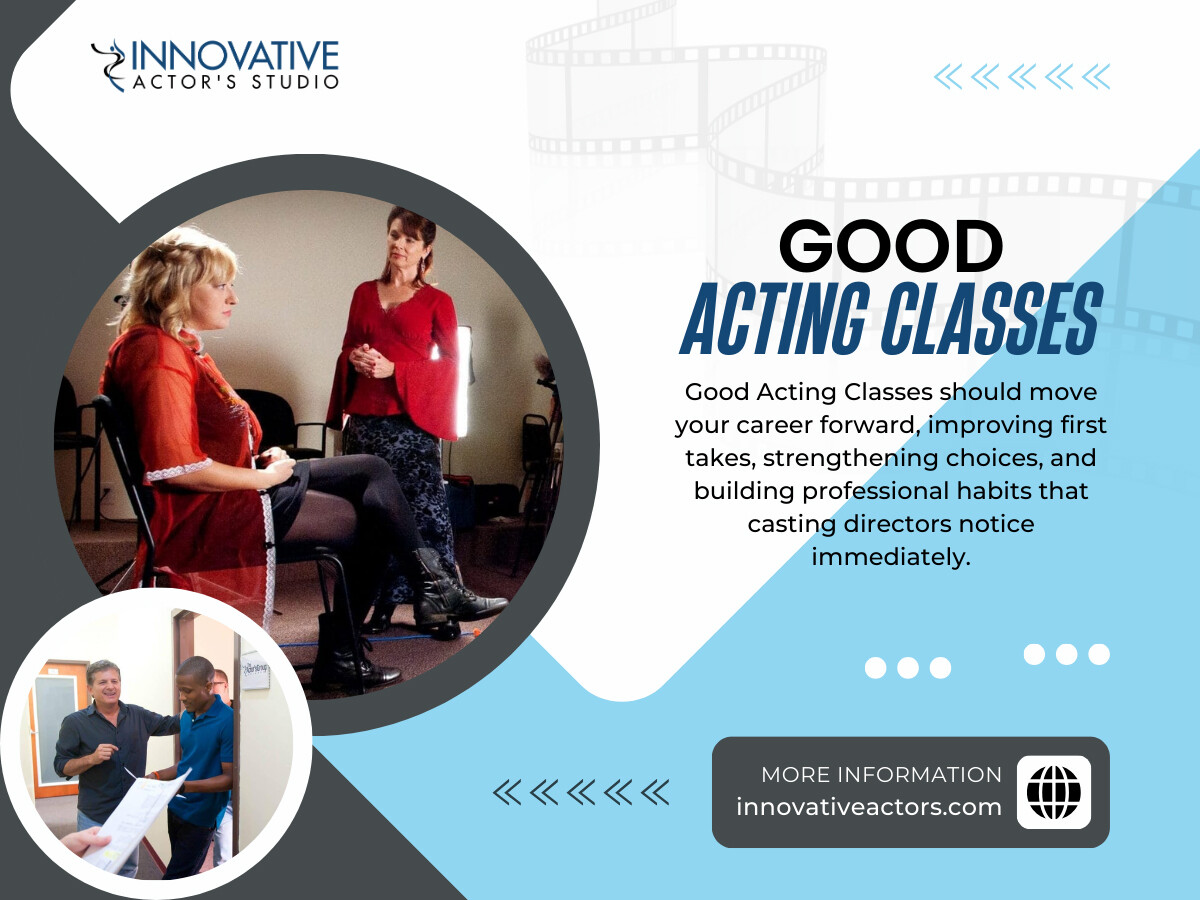 INNOVATIVE
ACTOR'S STUDIO

GOOD
ACTING CLASSES

Good Acting Classes should move your career forward, improving first takes, strengthening choices, and building professional habits that casting directors notice immediately.

MORE INFORMATION
innovativeactors.com